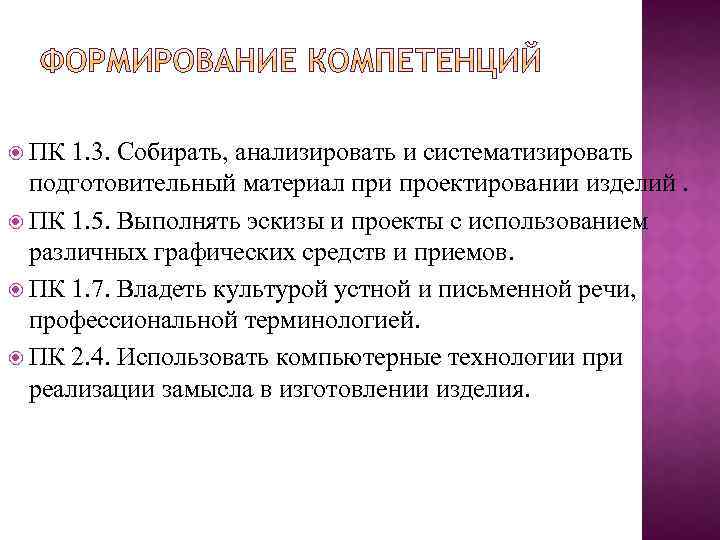 ФОРМИРОВАНИЕ КОМПЕТЕНЦИЙ

ПК 1.3. Собирать, анализировать и систематизировать подготовительный материал при проектировании изделий .

ПК 1.5. Выполнять эскизы и проекты с использованием различных графических средств и приемов.

ПК 1.7. Владеть культурой устной и письменной речи, профессиональной терминологией.

ПК 2.4. Использовать компьютерные технологии при реализации замысла в изготовлении изделия.